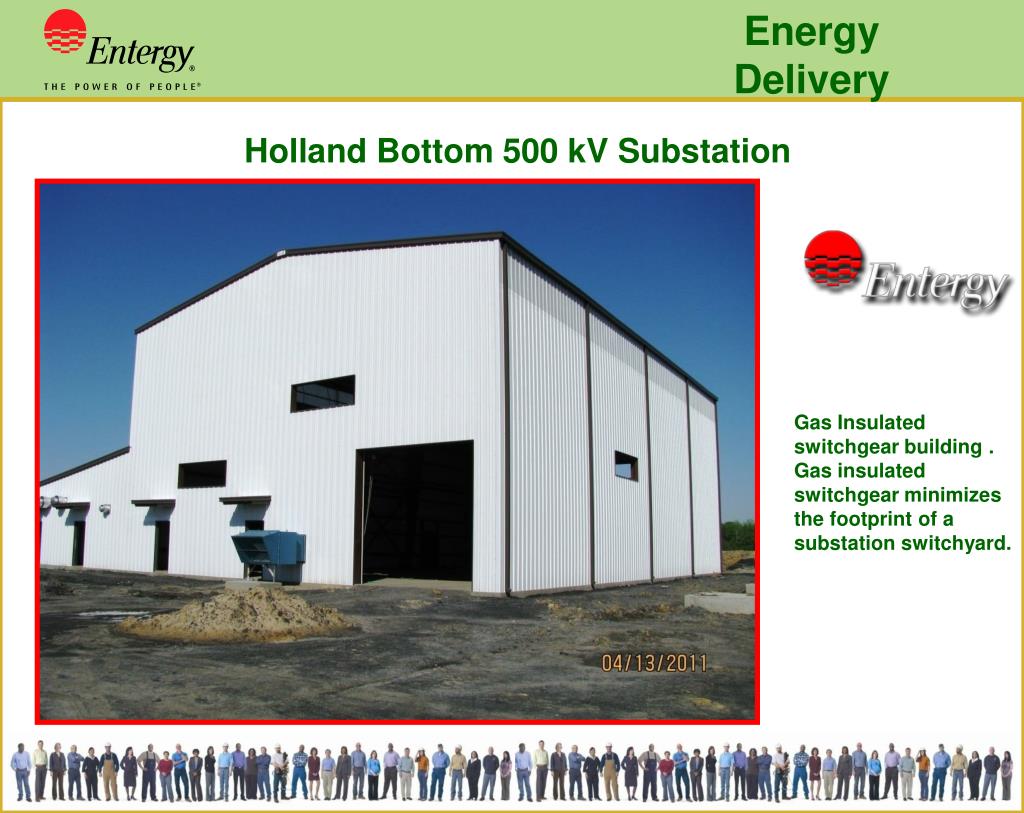 Entergy®
THE POWER OF PEOPLE®

Energy Delivery

Holland Bottom 500 kV Substation

04/13/2011

Entergy

Gas Insulated switchgear building . Gas insulated switchgear minimizes the footprint of a substation switchyard.